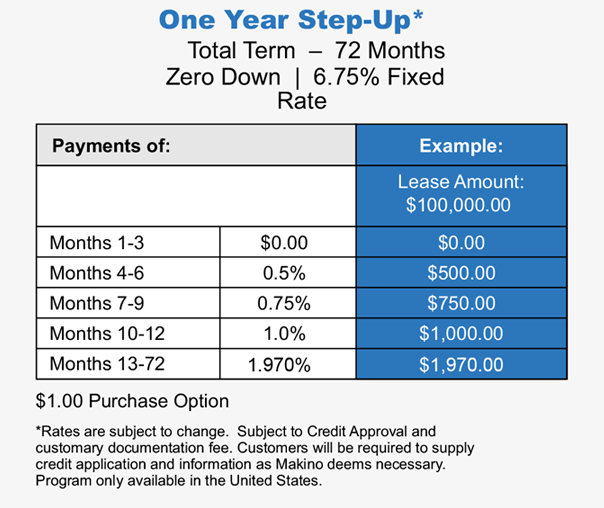 One Year Step-Up*

Total Term – 72 Months
Zero Down | 6.75% Fixed Rate

| Payments of: | | Example: |
|---|---|---|
| | | Lease Amount: $100,000.00 |
| Months 1-3 | $0.00 | $0.00 |
| Months 4-6 | 0.5% | $500.00 |
| Months 7-9 | 0.75% | $750.00 |
| Months 10-12 | 1.0% | $1,000.00 |
| Months 13-72 | 1.970% | $1,970.00 |

$1.00 Purchase Option

*Rates are subject to change. Subject to Credit Approval and customary documentation fee. Customers will be required to supply credit application and information as Makino deems necessary. Program only available in the United States.